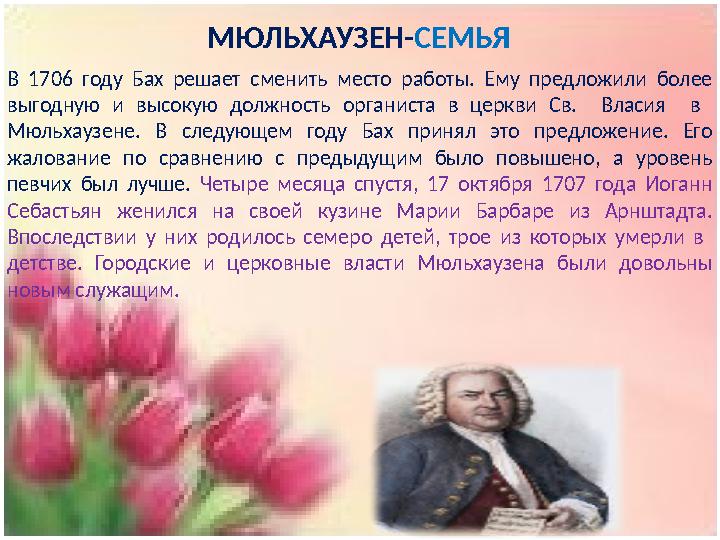 МЮЛЬХАУЗЕН-СЕМЬЯ

В 1706 году Бах решает сменить место работы. Ему предложили более выгодную и высокую должность органиста в церкви Св. Власия в Мюльхаузене. В следующем году Бах принял это предложение. Его жалование по сравнению с предыдущим было повышено, а уровень певчих был лучше. Четыре месяца спустя, 17 октября 1707 года Иоганн Себастьян женился на своей кузине Марии Барбаре из Арнштадта. Впоследствии у них родилось семеро детей, трое из которых умерли в детстве. Городские и церковные власти Мюльхаузена были довольны новым служащим.